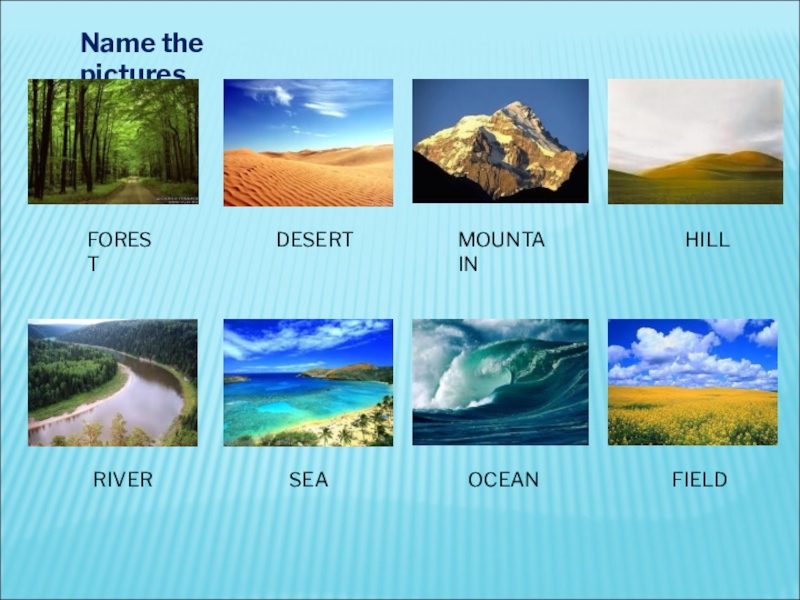 Name the pictures

FOREST

DESERT

MOUNTAIN

HILL

RIVER

SEA

OCEAN

FIELD